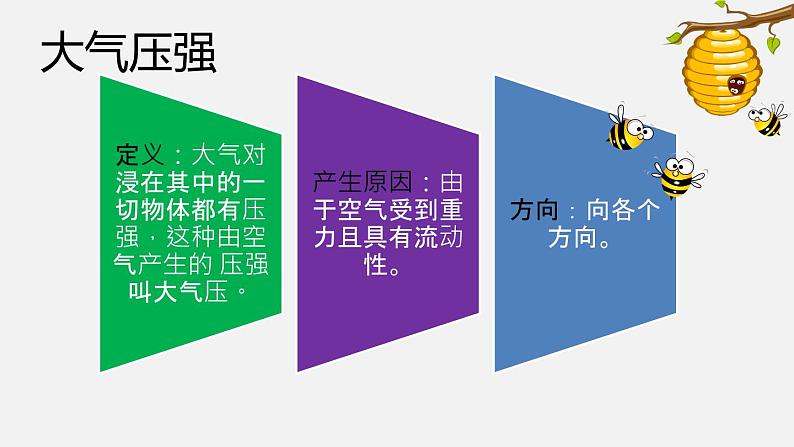 大气压强

定义：大气对浸在其中的一切物体都有压强，这种由空气产生的 压强叫大气压。

产生原因：由于空气受到重力且具有流动性。

方向：向各个方向。